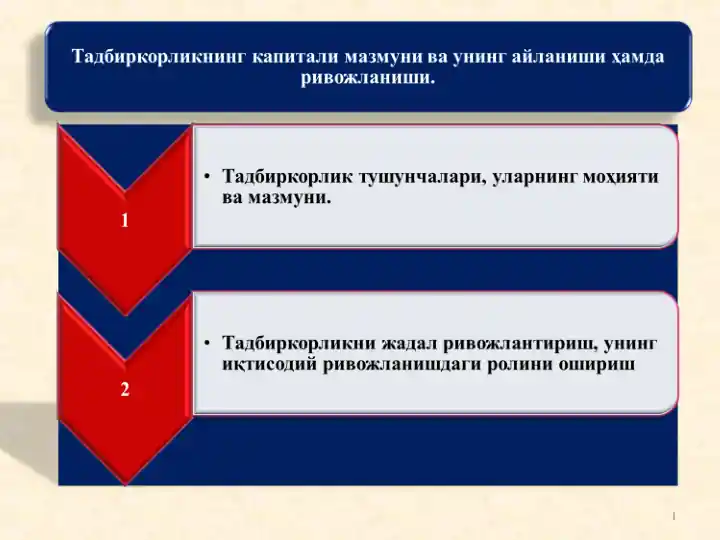 Тадбиркорликнинг капитали мазмуни ва унинг айланиши ҳамда ривожланиши.

1

• Тадбиркорлик тушунчалари, уларнинг моҳияти ва мазмуни.

2

• Тадбиркорликни жадал ривожлантириш, унинг иқтисодий ривожланишдаги ролини ошириш

1